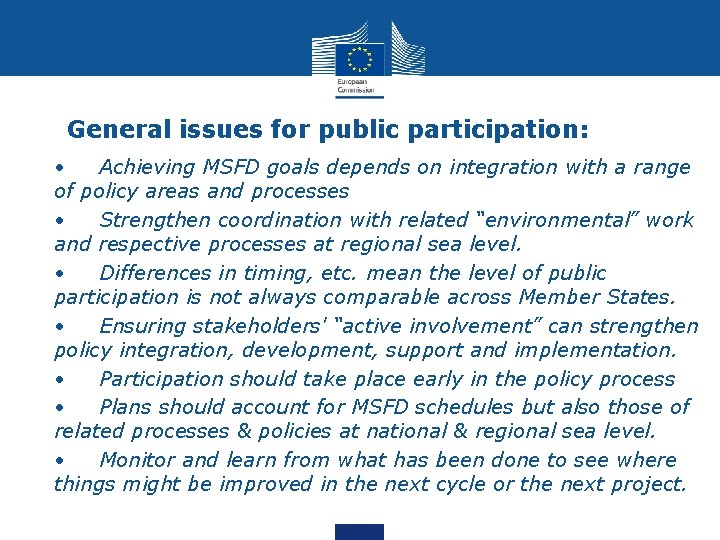 European Commission

General issues for public participation:

• Achieving MSFD goals depends on integration with a range of policy areas and processes

• Strengthen coordination with related "environmental" work and respective processes at regional sea level.

• Differences in timing, etc. mean the level of public participation is not always comparable across Member States.

• Ensuring stakeholders' "active involvement" can strengthen policy integration, development, support and implementation.

• Participation should take place early in the policy process

• Plans should account for MSFD schedules but also those of related processes & policies at national & regional sea level.

• Monitor and learn from what has been done to see where things might be improved in the next cycle or the next project.